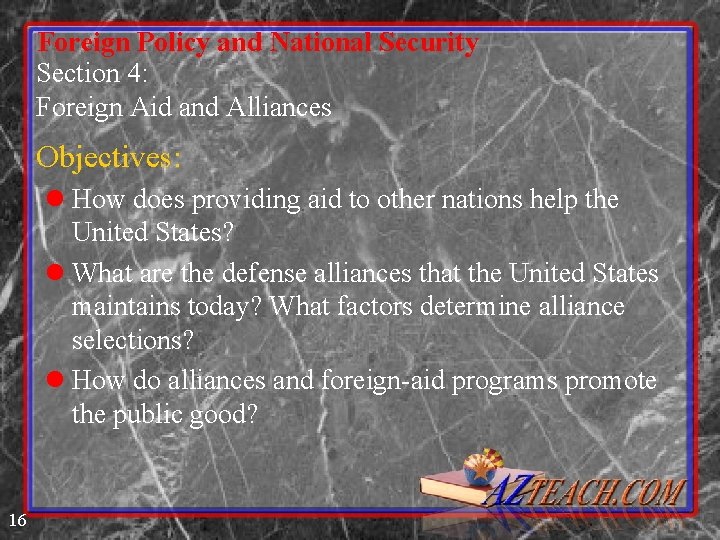 Foreign Policy and National Security
Section 4:
Foreign Aid and Alliances

Objectives:

How does providing aid to other nations help the United States?

What are the defense alliances that the United States maintains today? What factors determine alliance selections?

How do alliances and foreign-aid programs promote the public good?

AZTEACH.COM

16